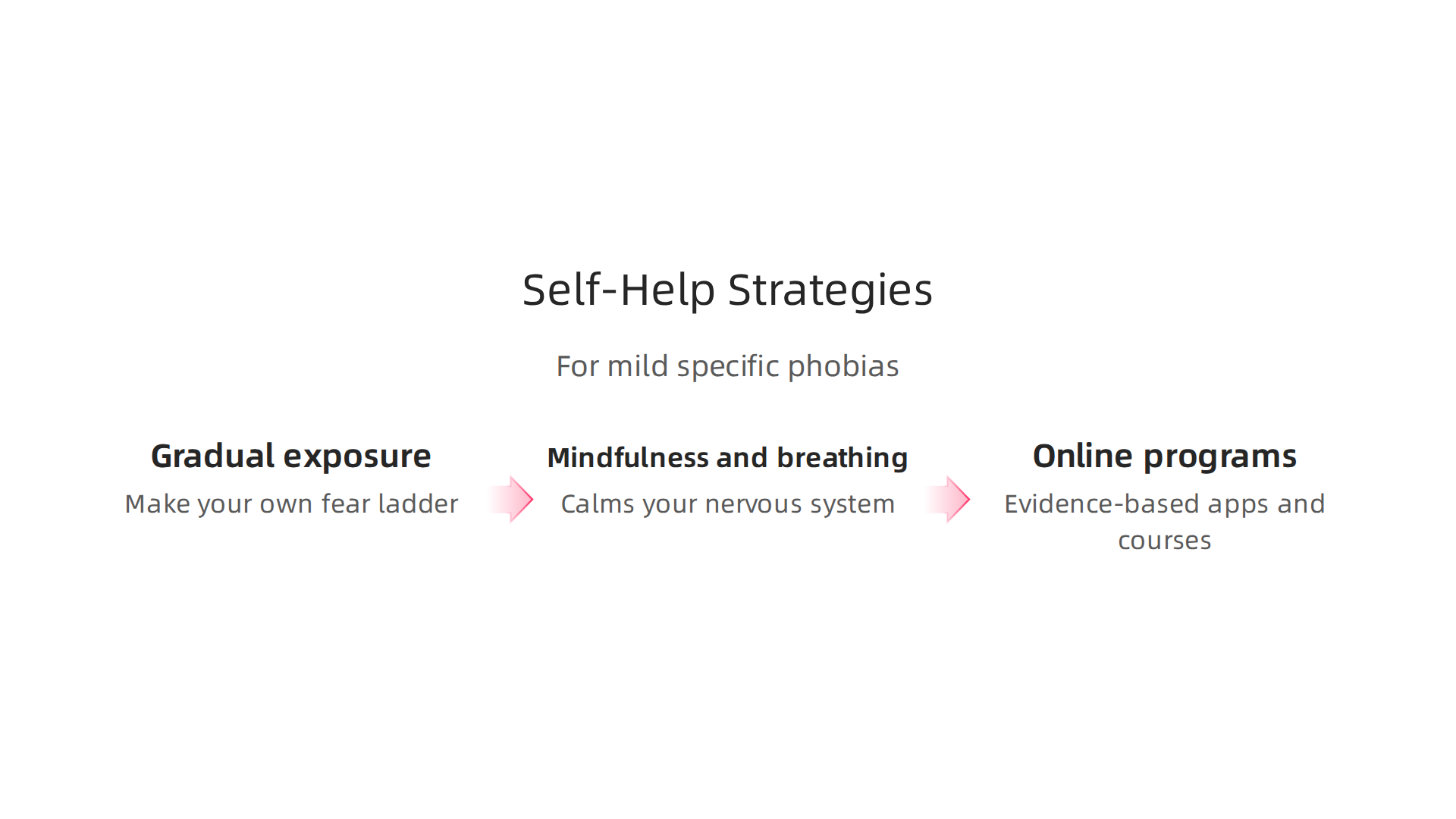 Self-Help Strategies

For mild specific phobias

Gradual exposure

Make your own fear ladder

Mindfulness and breathing

Calms your nervous system

Online programs

Evidence-based apps and courses